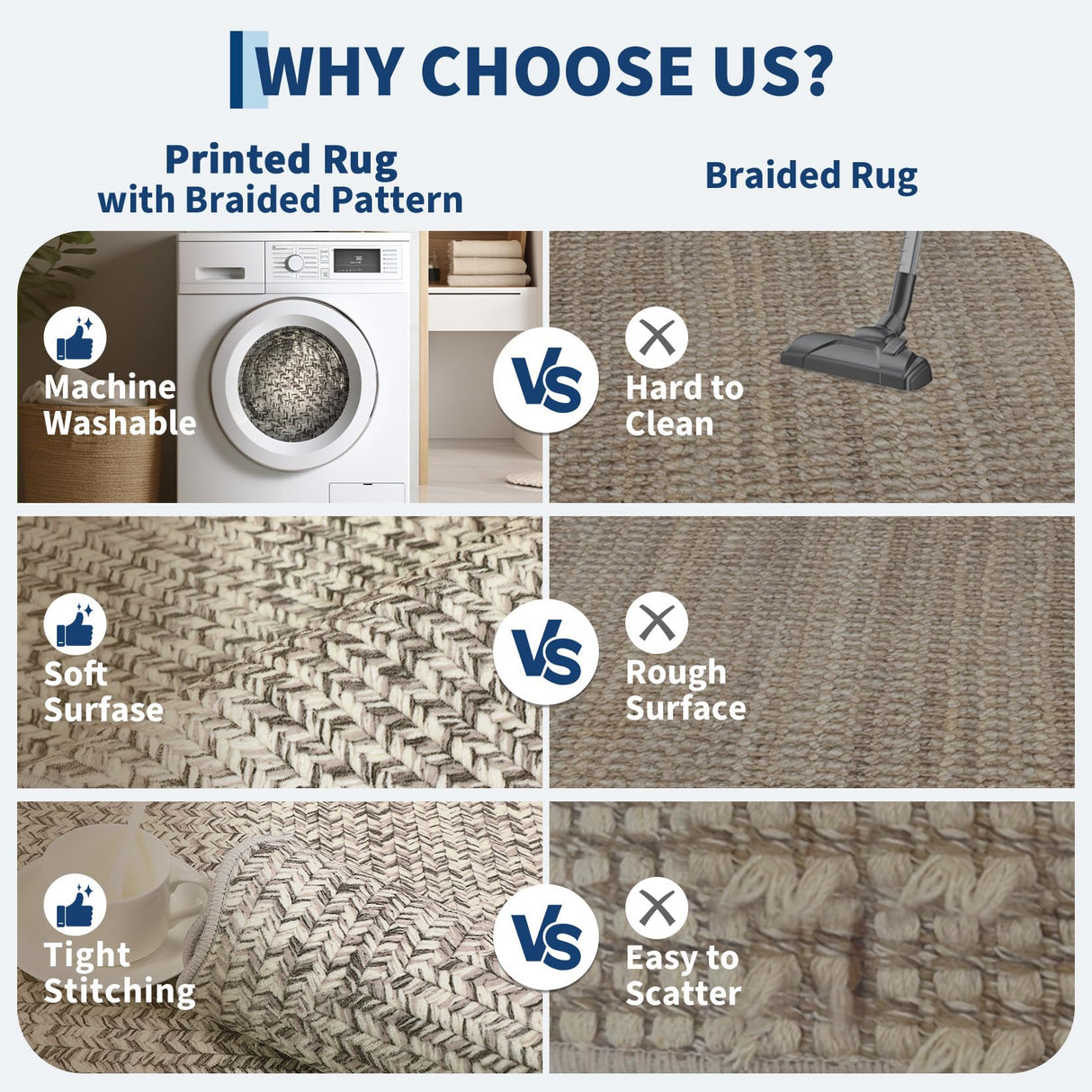 WHY CHOOSE US?

Printed Rug with Braided Pattern

Braided Rug

Machine Washable

VS

Hard to Clean

Soft Surfase

VS

Rough Surface

Tight Stitching

VS

Easy to Scatter